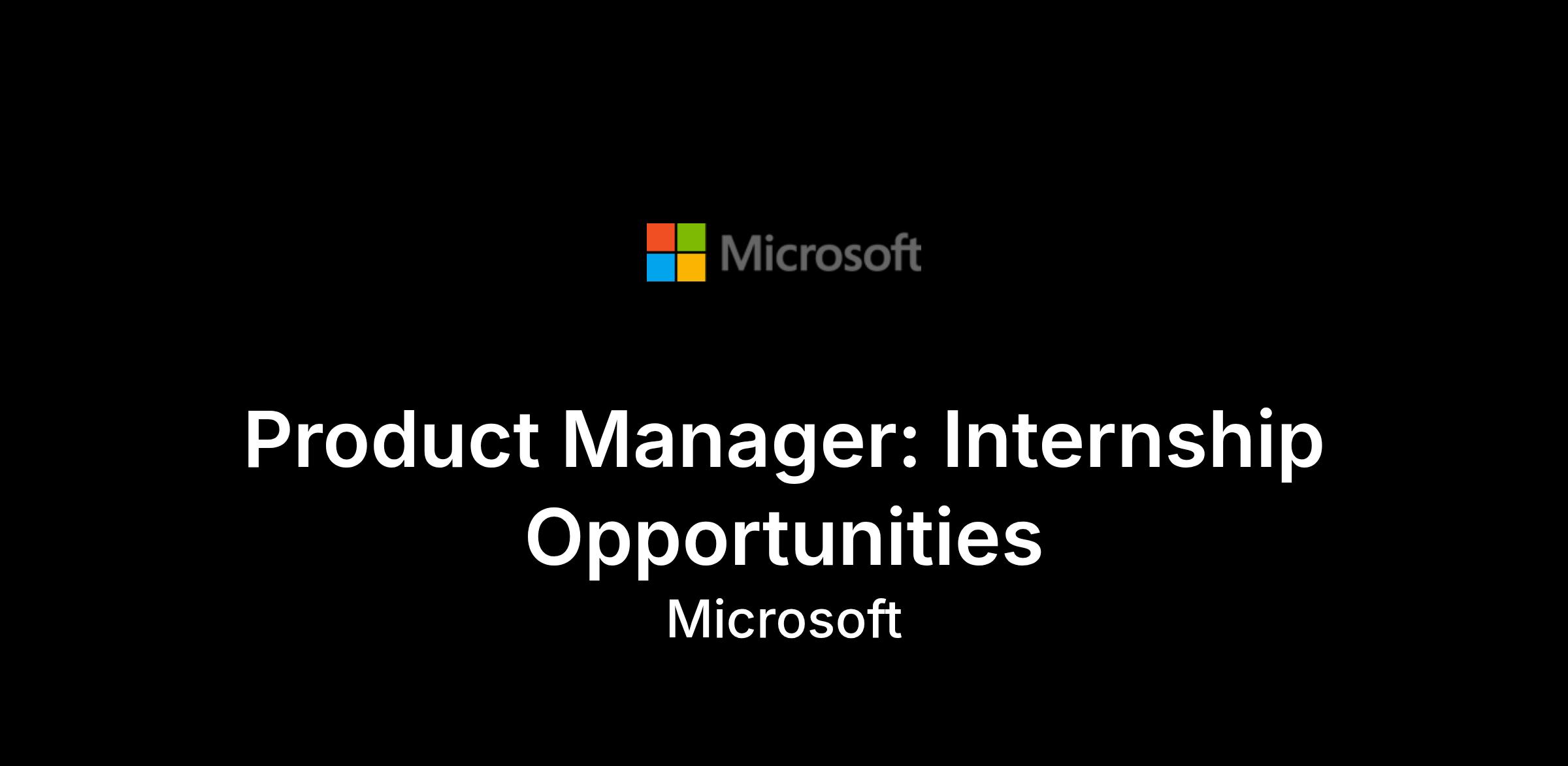 Microsoft

Product Manager: Internship Opportunities

Microsoft